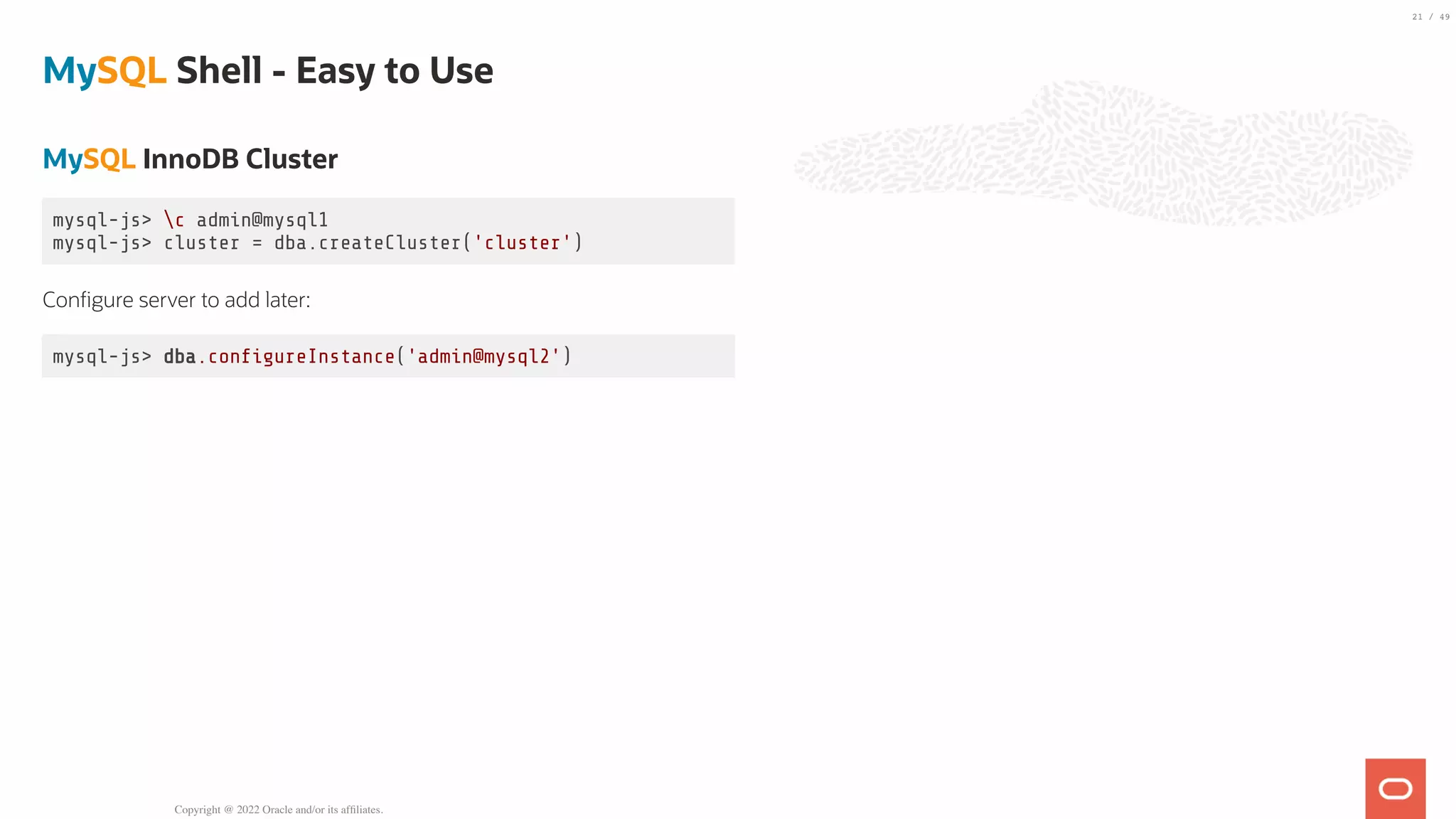 21 / 49

MySQL Shell - Easy to Use

MySQL InnoDB Cluster

mysql-js> \c admin@mysql1
mysql-js> cluster = dba.createCluster('cluster')

Configure server to add later:

mysql-js> dba.configureInstance('admin@mysql2')

Copyright @ 2022 Oracle and/or its affiliates.